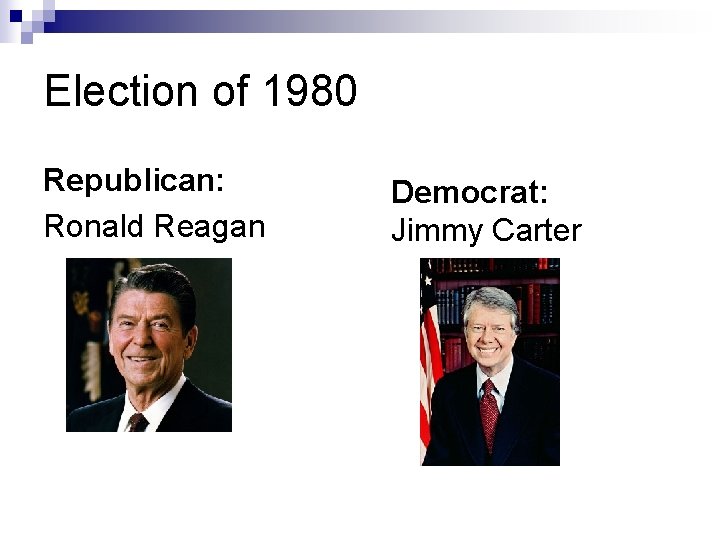 Election of 1980

Republican:
Ronald Reagan

Democrat:
Jimmy Carter